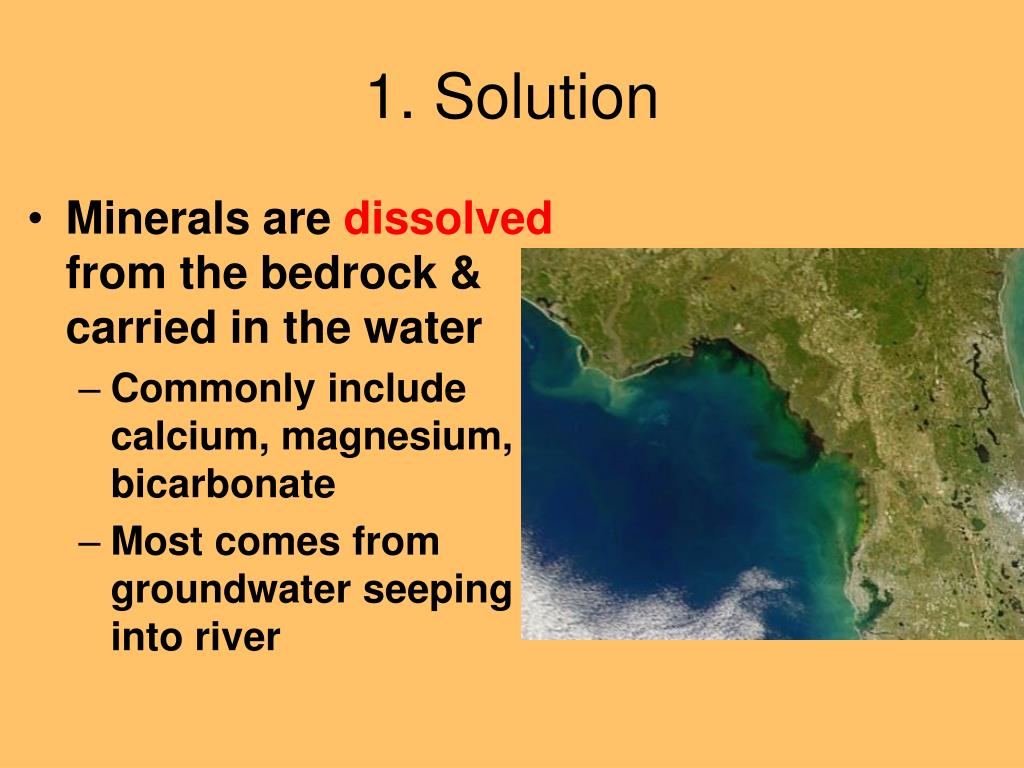 1. Solution

• Minerals are dissolved from the bedrock & carried in the water
  – Commonly include calcium, magnesium, bicarbonate
  – Most comes from groundwater seeping into river